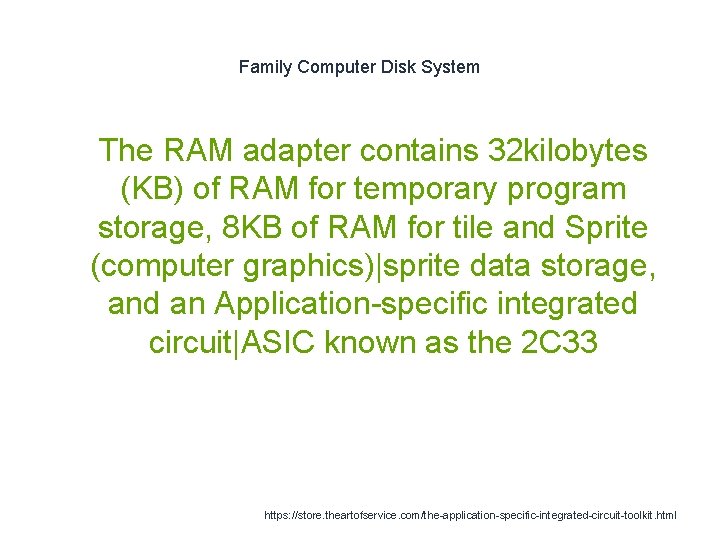 Family Computer Disk System

The RAM adapter contains 32kilobytes (KB) of RAM for temporary program storage, 8KB of RAM for tile and Sprite (computer graphics)|sprite data storage, and an Application-specific integrated circuit|ASIC known as the 2C33

https://store.theartofservice.com/the-application-specific-integrated-circuit-toolkit.html